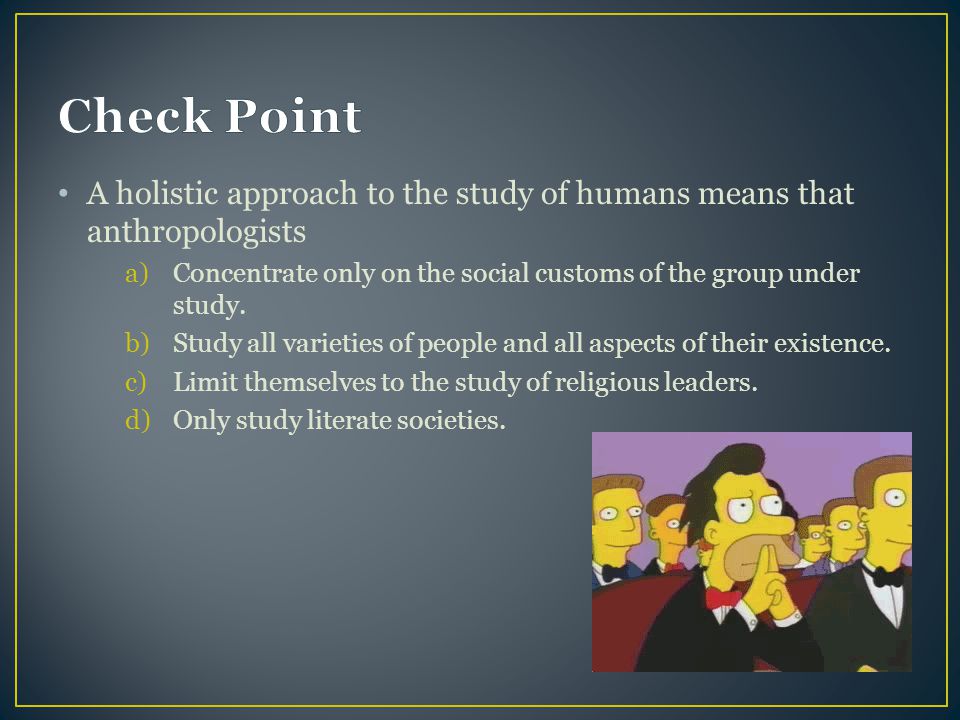 Check Point

• A holistic approach to the study of humans means that anthropologists

a) Concentrate only on the social customs of the group under study.
b) Study all varieties of people and all aspects of their existence.
c) Limit themselves to the study of religious leaders.
d) Only study literate societies.